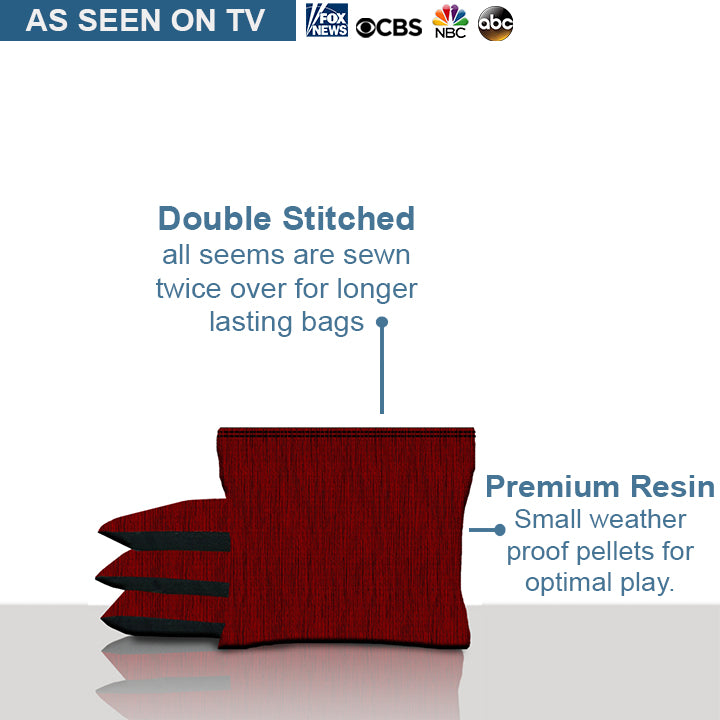 AS SEEN ON TV

FOX NEWS CBS NBC abc

Double Stitched
all seems are sewn twice over for longer lasting bags

Premium Resin
Small weather proof pellets for optimal play.